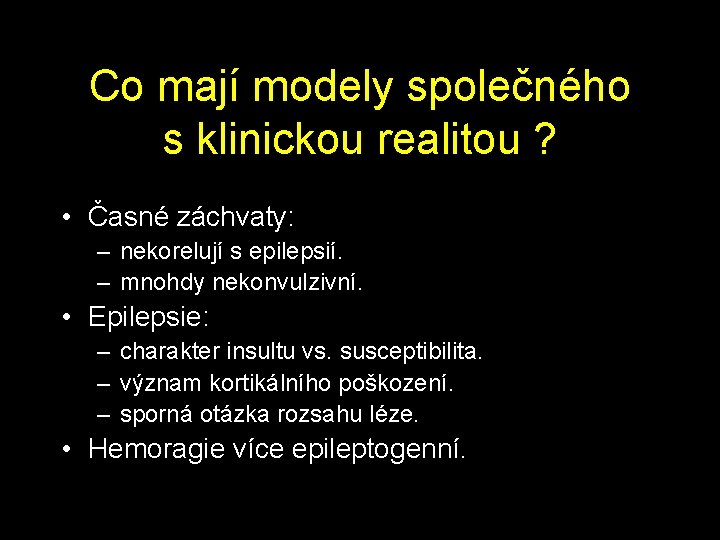 Co mají modely společného s klinickou realitou ?

• Časné záchvaty:
– nekorelují s epilepsií.
– mnohdy nekonvulzivní.
• Epilepsie:
– charakter insultu vs. susceptibilita.
– význam kortikálního poškození.
– sporná otázka rozsahu léze.
• Hemoragie více epileptogenní.